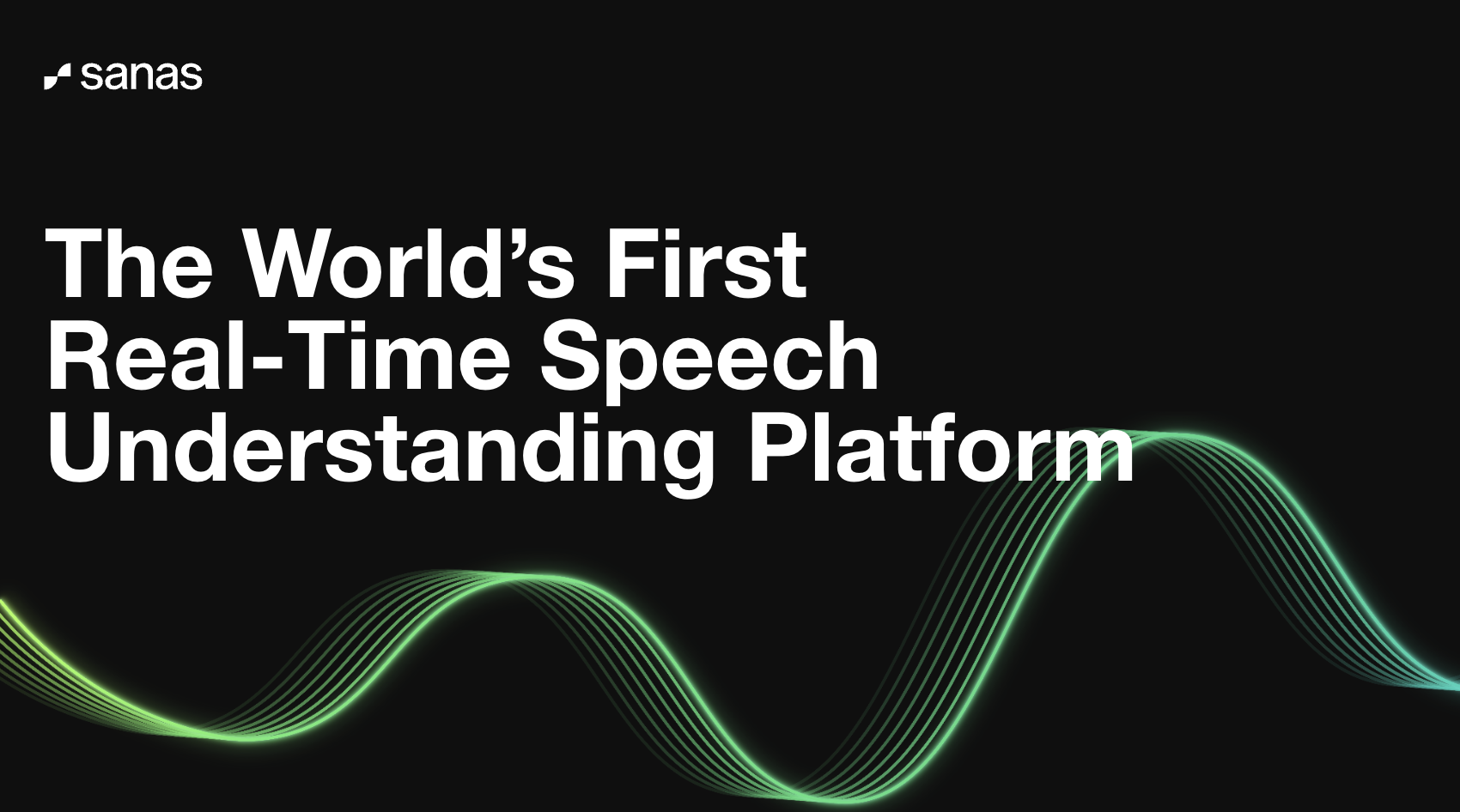 sanas

The World’s First Real-Time Speech Understanding Platform